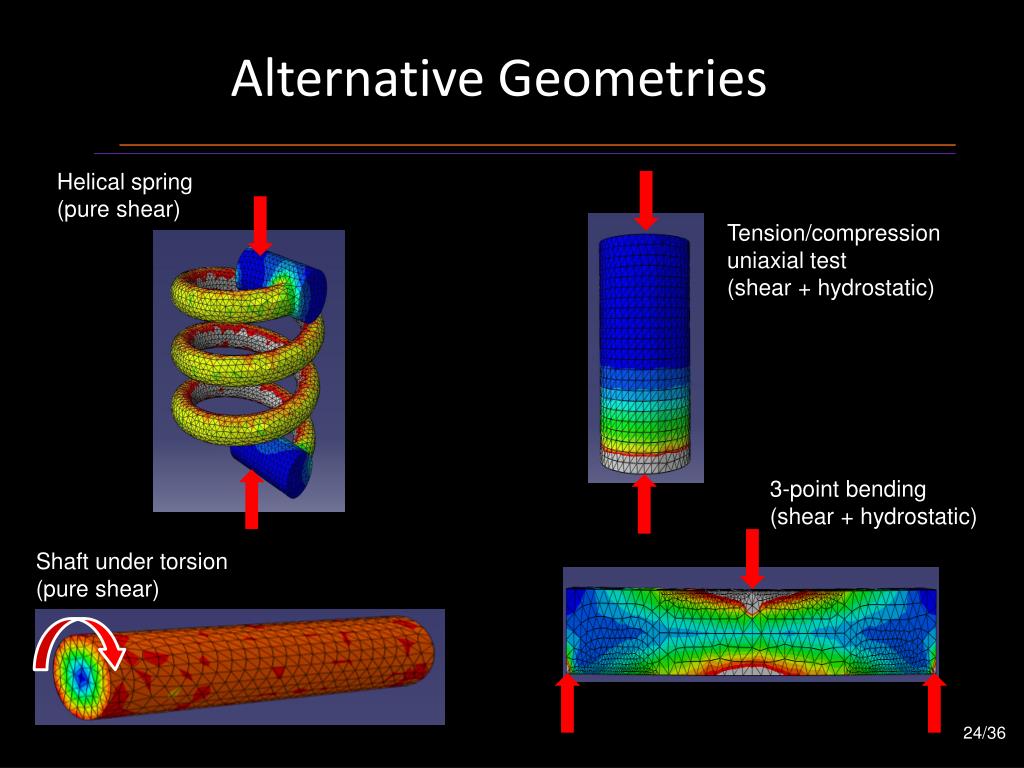 Alternative Geometries

Helical spring
(pure shear)

Tension/compression
uniaxial test
(shear + hydrostatic)

3-point bending
(shear + hydrostatic)

Shaft under torsion
(pure shear)

24/36